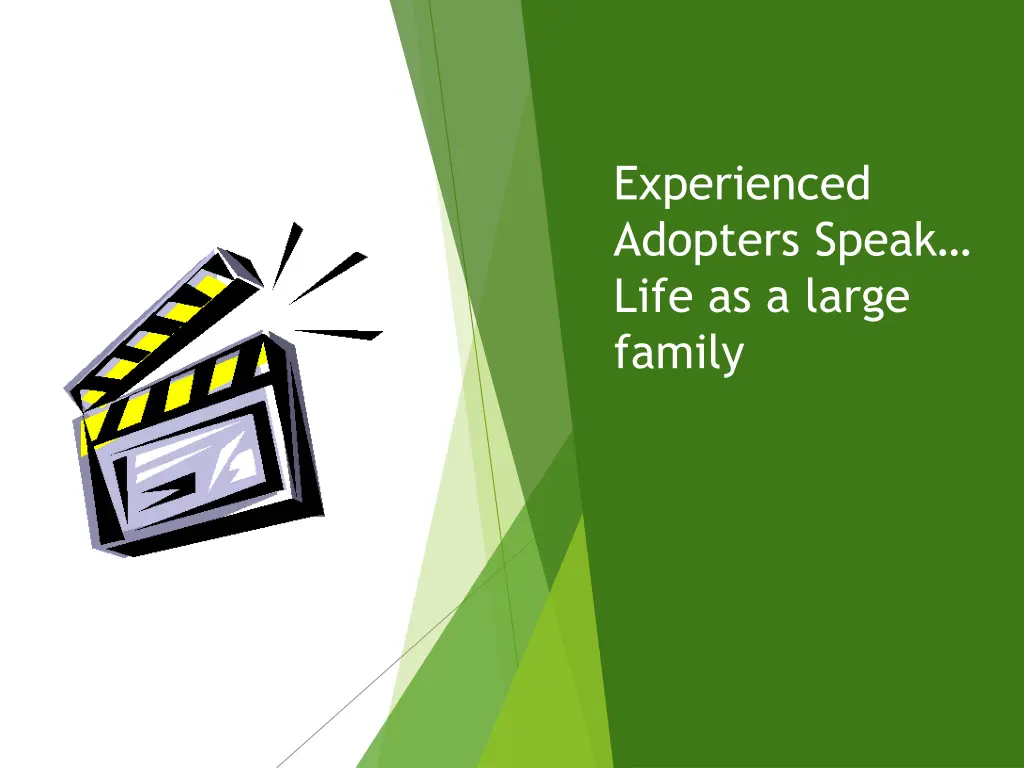 Experienced Adopters Speak… Life as a large family